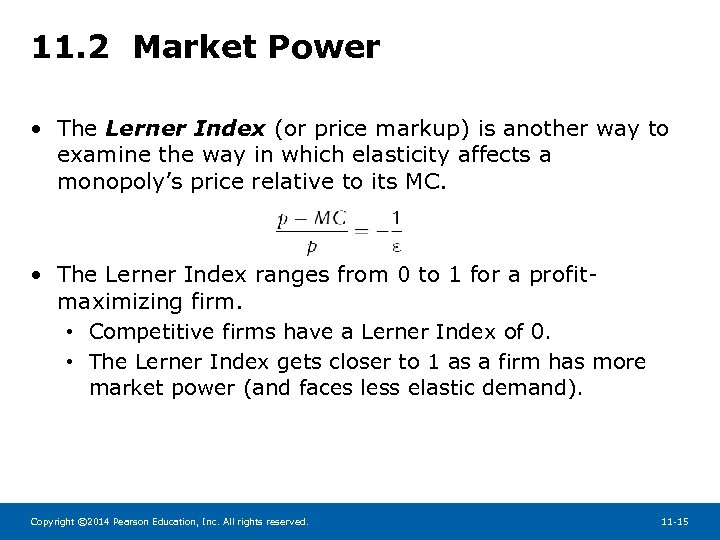 11.2 Market Power

• The ***Lerner Index*** (or price markup) is another way to examine the way in which elasticity affects a monopoly's price relative to its MC.

$\frac{p - MC}{p} = -\frac{1}{\varepsilon}$

• The Lerner Index ranges from 0 to 1 for a profit-maximizing firm.
  • Competitive firms have a Lerner Index of 0.
  • The Lerner Index gets closer to 1 as a firm has more market power (and faces less elastic demand).

Copyright ©2014 Pearson Education, Inc. All rights reserved.

11-15